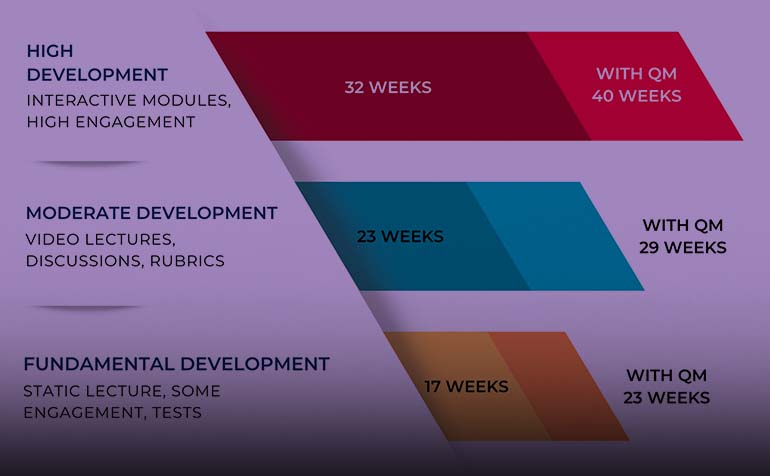 HIGH DEVELOPMENT
INTERACTIVE MODULES, HIGH ENGAGEMENT

32 WEEKS

WITH QM
40 WEEKS

MODERATE DEVELOPMENT
VIDEO LECTURES, DISCUSSIONS, RUBRICS

23 WEEKS

WITH QM
29 WEEKS

FUNDAMENTAL DEVELOPMENT
STATIC LECTURE, SOME ENGAGEMENT, TESTS

17 WEEKS

WITH QM
23 WEEKS